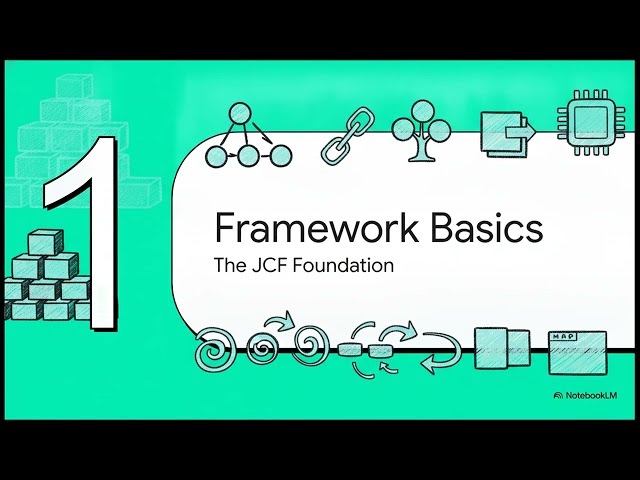 1

Framework Basics

The JCF Foundation

MAP

NotebookLM